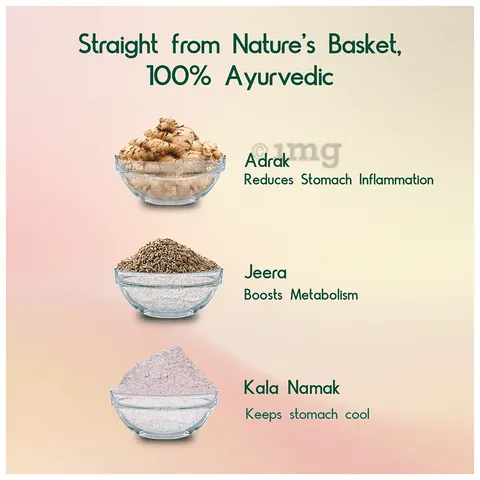 Straight from Nature's Basket, 100% Ayurvedic

©1mg

Adrak
Reduces Stomach Inflammation

Jeera
Boosts Metabolism

Kala Namak
Keeps stomach cool